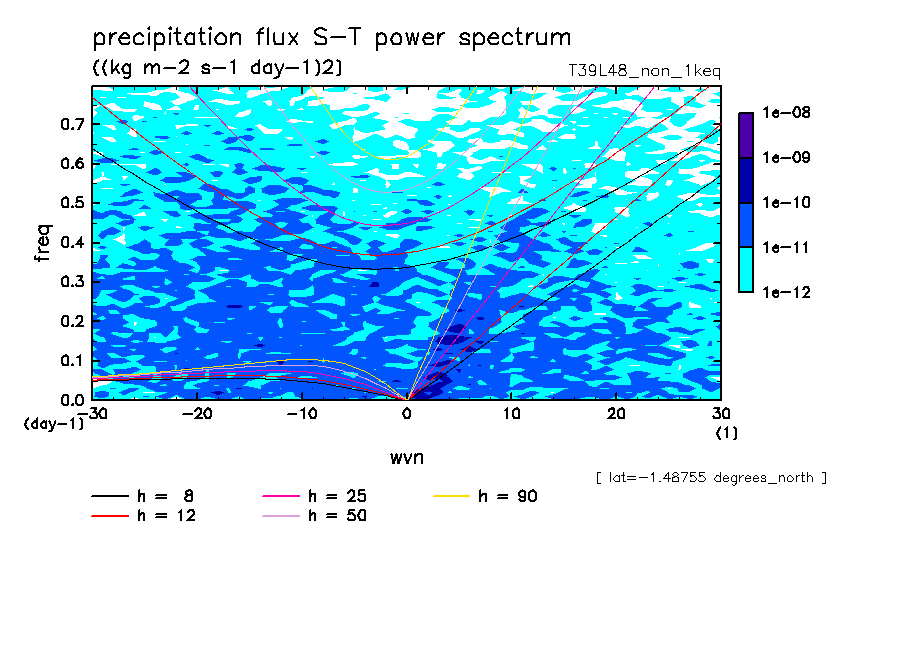 precipitation flux S-T power spectrum

((kg m-2 s-1 day-1)2)

T39L48_non_1keq

1e-08
1e-09
1e-10
1e-11
1e-12

freq

0.7
0.6
0.5
0.4
0.3
0.2
0.1
0.0
(day-1)

-30 -20 -10 0 10 20 30
(1)

wvn

[ lat=-1.48755 degrees_north ]

h = 8
h = 12
h = 25
h = 50
h = 90